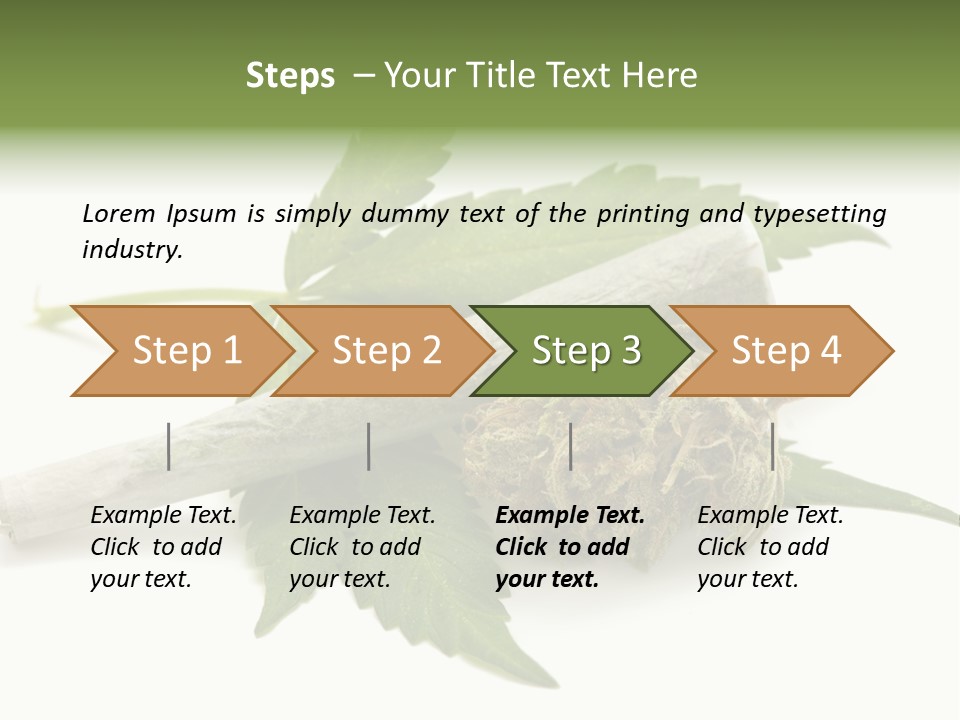 Steps – Your Title Text Here

Lorem Ipsum is simply dummy text of the printing and typesetting industry.

Step 1

Step 2

Step 3

Step 4

Example Text. Click to add your text.

Example Text. Click to add your text.

Example Text. Click to add your text.

Example Text. Click to add your text.